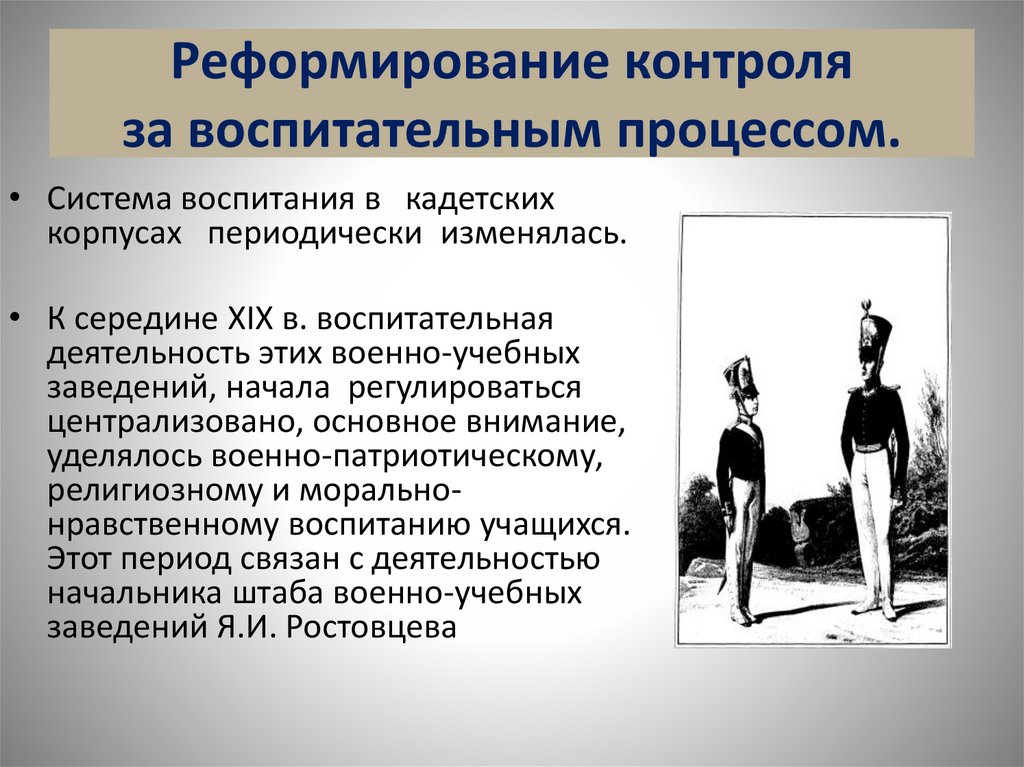 Реформирование контроля за воспитательным процессом.

• Система воспитания в кадетских корпусах периодически изменялась.

• К середине XIX в. воспитательная деятельность этих военно-учебных заведений, начала регулироваться централизовано, основное внимание, уделялось военно-патриотическому, религиозному и морально-нравственному воспитанию учащихся. Этот период связан с деятельностью начальника штаба военно-учебных заведений Я.И. Ростовцева